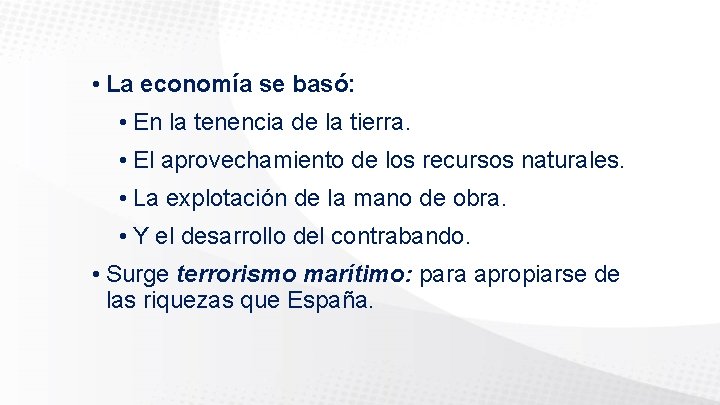 • La economía se basó:
• En la tenencia de la tierra.
• El aprovechamiento de los recursos naturales.
• La explotación de la mano de obra.
• Y el desarrollo del contrabando.
• Surge terrorismo marítimo: para apropiarse de las riquezas que España.